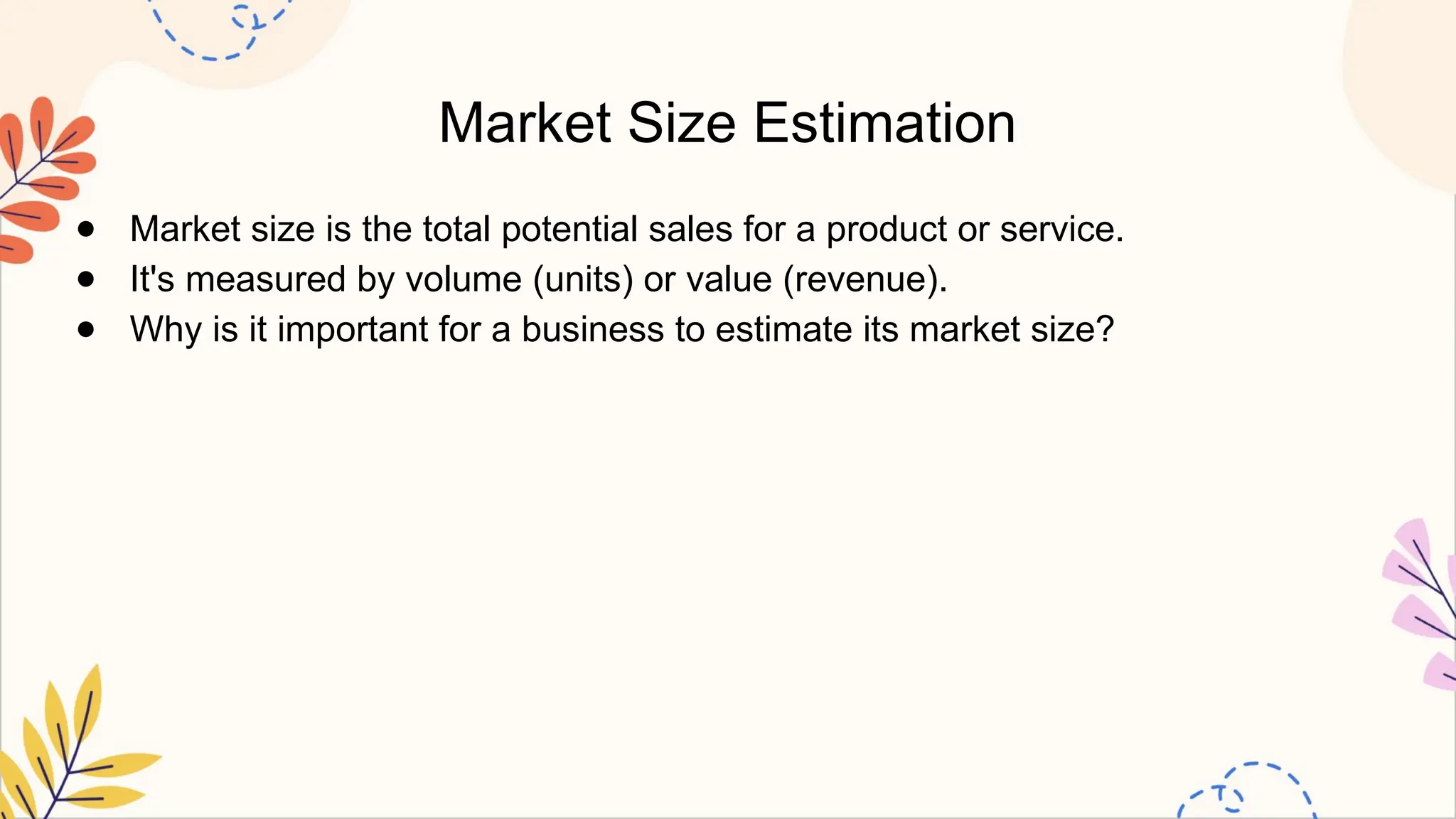 Market Size Estimation

- Market size is the total potential sales for a product or service.
- It's measured by volume (units) or value (revenue).
- Why is it important for a business to estimate its market size?